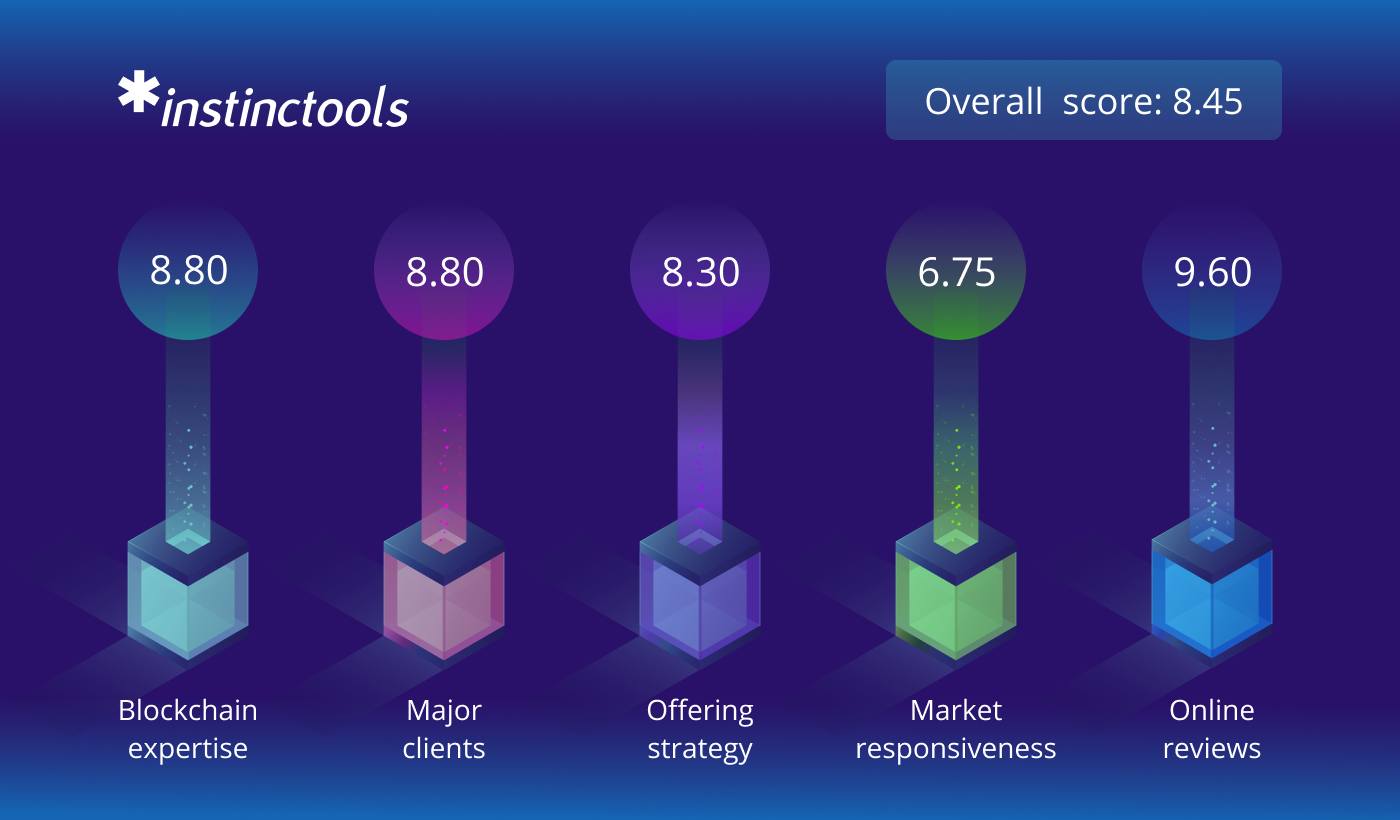 *instinctools

Overall score: 8.45

8.80

8.80

8.30

6.75

9.60

Blockchain expertise

Major clients

Offering strategy

Market responsiveness

Online reviews